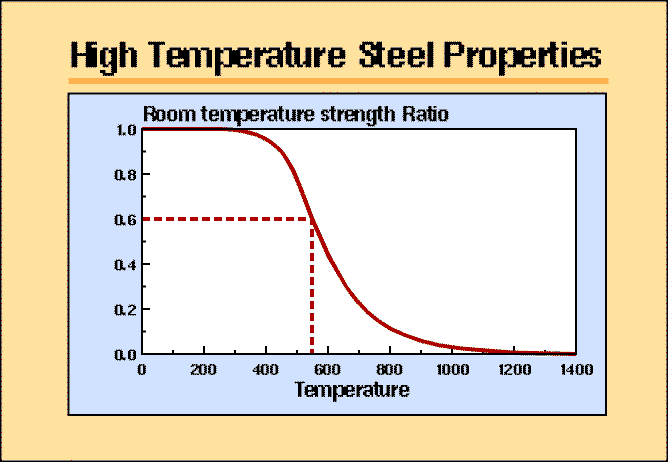 High Temperature Steel Properties

Room temperature strength Ratio

1.0
0.8
0.6
0.4
0.2
0.0

0 200 400 600 800 1000 1200 1400

Temperature